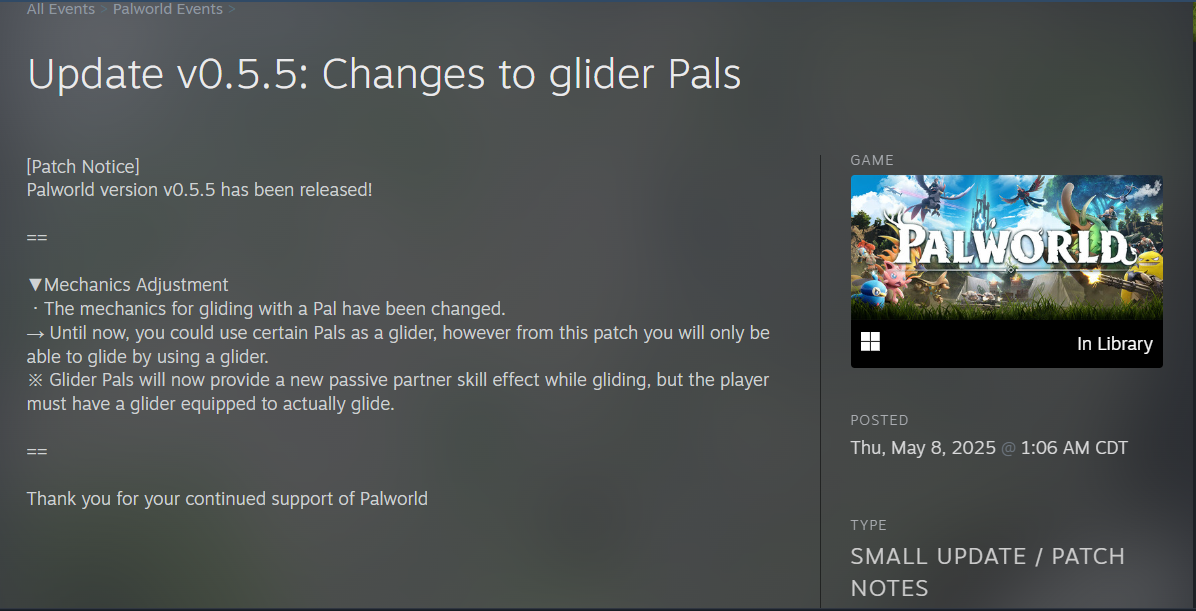 All Events > Palworld Events >

Update v0.5.5: Changes to glider Pals

[Patch Notice]
Palworld version v0.5.5 has been released!

==

▼Mechanics Adjustment
・The mechanics for gliding with a Pal have been changed.
→ Until now, you could use certain Pals as a glider, however from this patch you will only be able to glide by using a glider.
※ Glider Pals will now provide a new passive partner skill effect while gliding, but the player must have a glider equipped to actually glide.

==

Thank you for your continued support of Palworld

GAME

PALWORLD

In Library

POSTED
Thu, May 8, 2025 @ 1:06 AM CDT

TYPE
SMALL UPDATE / PATCH NOTES